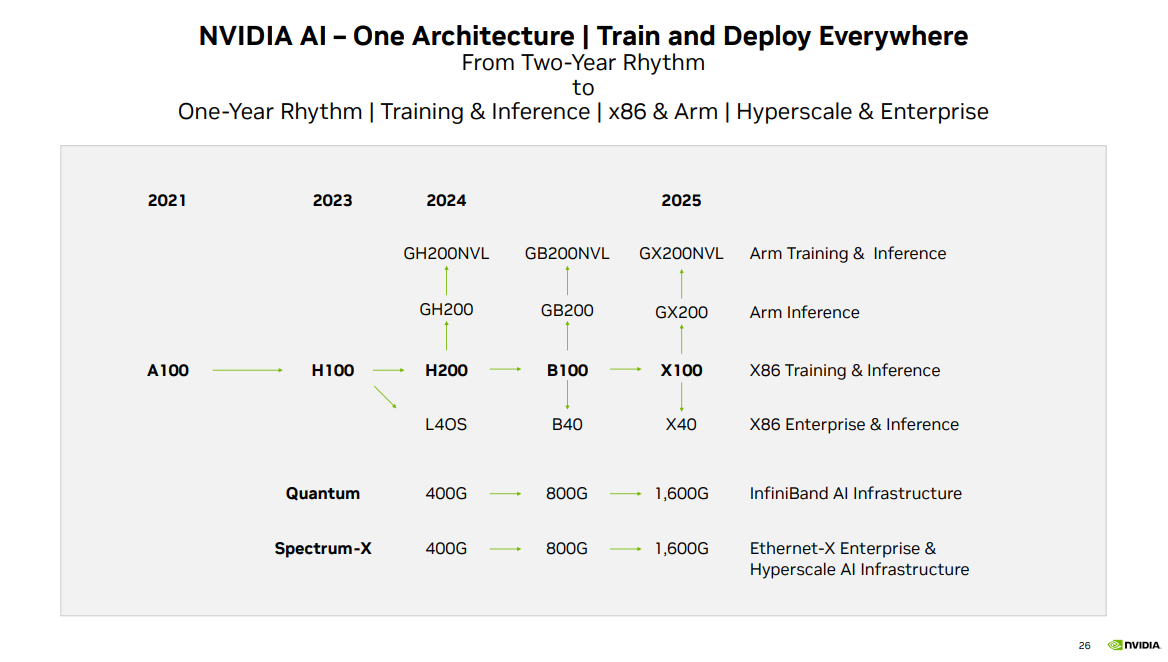 NVIDIA AI – One Architecture | Train and Deploy Everywhere
From Two-Year Rhythm
to
One-Year Rhythm | Training & Inference | x86 & Arm | Hyperscale & Enterprise

2021

2023

2024

2025

GH200NVL
GB200NVL
GX200NVL
Arm Training & Inference

GH200
GB200
GX200
Arm Inference

A100
H100
H200
B100
X100
X86 Training & Inference

L4OS
B40
X40
X86 Enterprise & Inference

Quantum
400G
800G
1,600G
InfiniBand AI Infrastructure

Spectrum-X
400G
800G
1,600G
Ethernet-X Enterprise & Hyperscale AI Infrastructure

26

NVIDIA